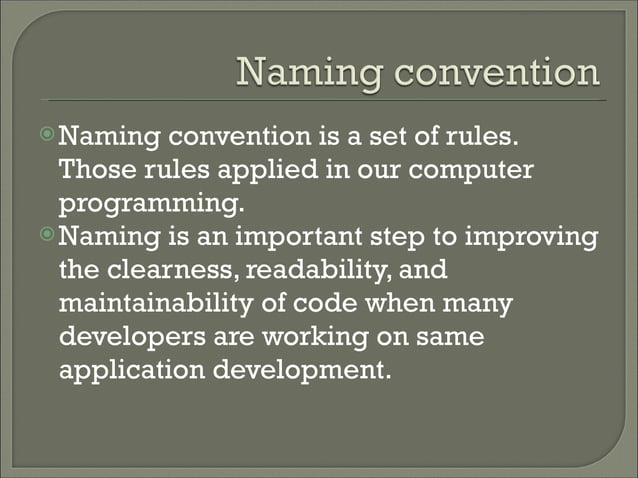 Naming convention

Naming convention is a set of rules. Those rules applied in our computer programming.

Naming is an important step to improving the clearness, readability, and maintainability of code when many developers are working on same application development.